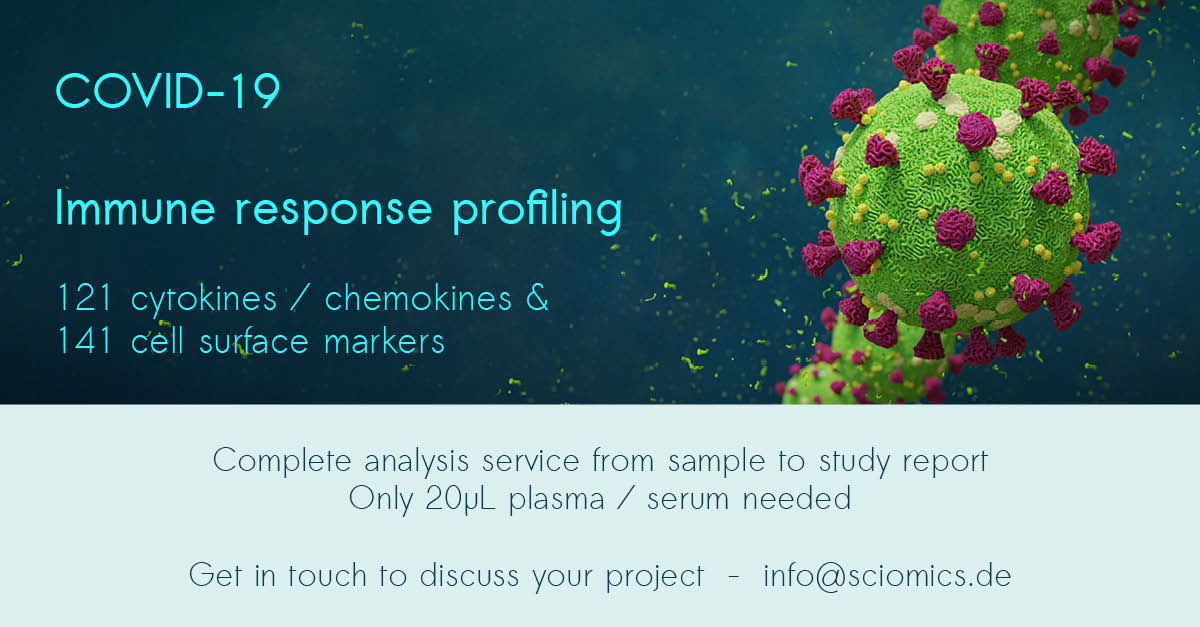 COVID-19

Immune response profiling

121 cytokines / chemokines & 141 cell surface markers

Complete analysis service from sample to study report
Only 20µL plasma / serum needed

Get in touch to discuss your project - info@sciomics.de